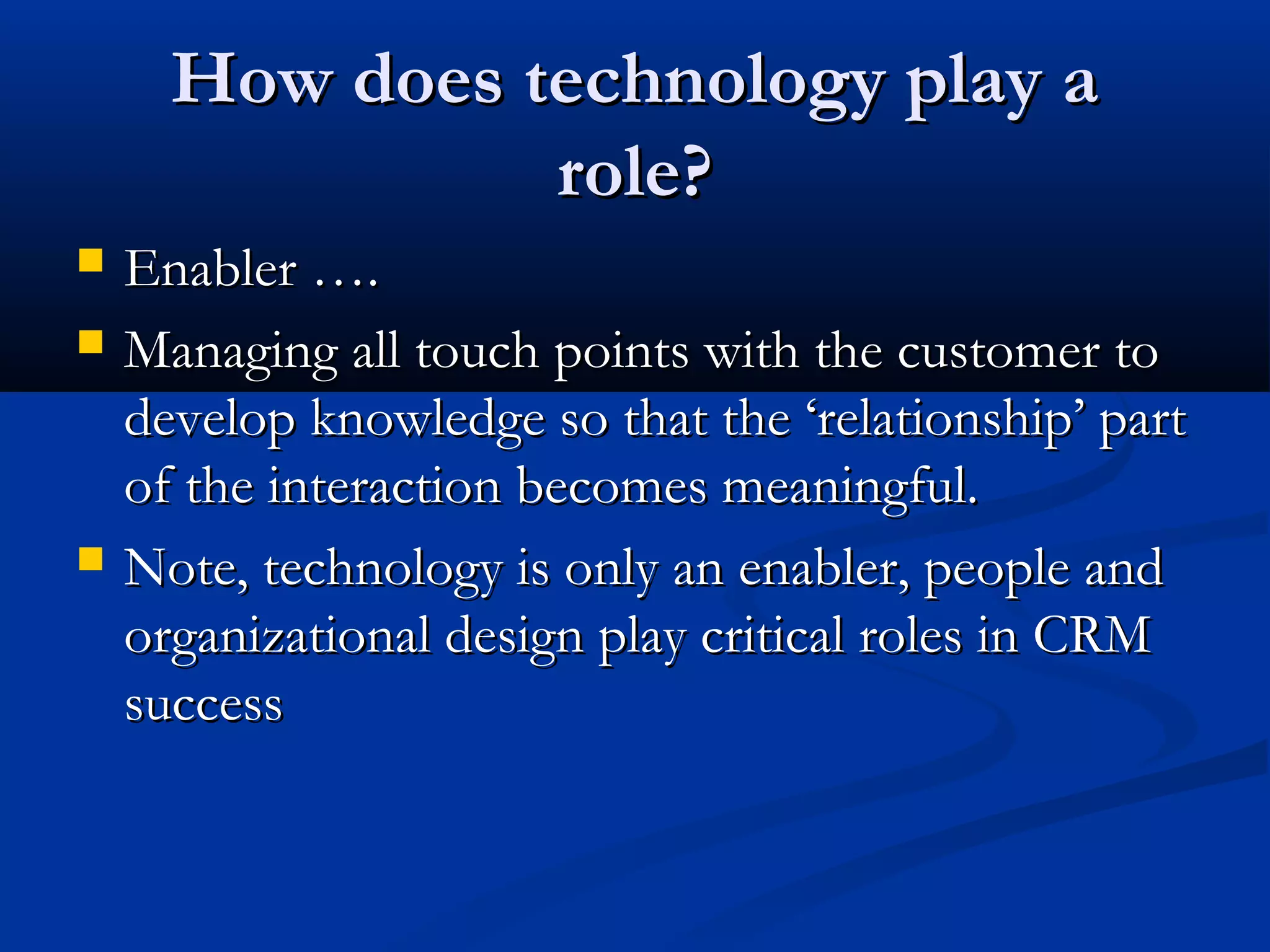 How does technology play a role?

Enabler ….

Managing all touch points with the customer to develop knowledge so that the ‘relationship’ part of the interaction becomes meaningful.

Note, technology is only an enabler, people and organizational design play critical roles in CRM success